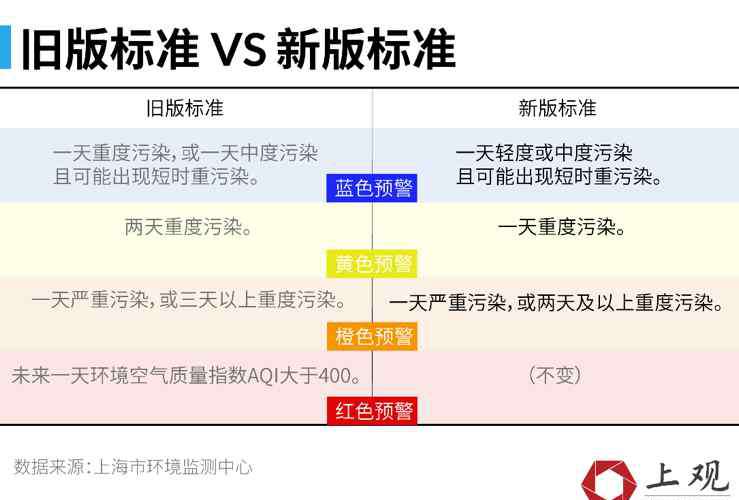 旧版标准 VS 新版标准

| 旧版标准 | | 新版标准 |
|---|---|---|
| 一天重度污染，或一天中度污染且可能出现短时重污染。 | 蓝色预警 | 一天轻度或中度污染且可能出现短时重污染。 |
| 两天重度污染。 | 黄色预警 | 一天重度污染。 |
| 一天严重污染，或三天以上重度污染。 | 橙色预警 | 一天严重污染，或两天及以上重度污染。 |
| 未来一天环境空气质量指数AQI大于400。 | 红色预警 | （不变） |

数据来源：上海市环境监测中心

上观